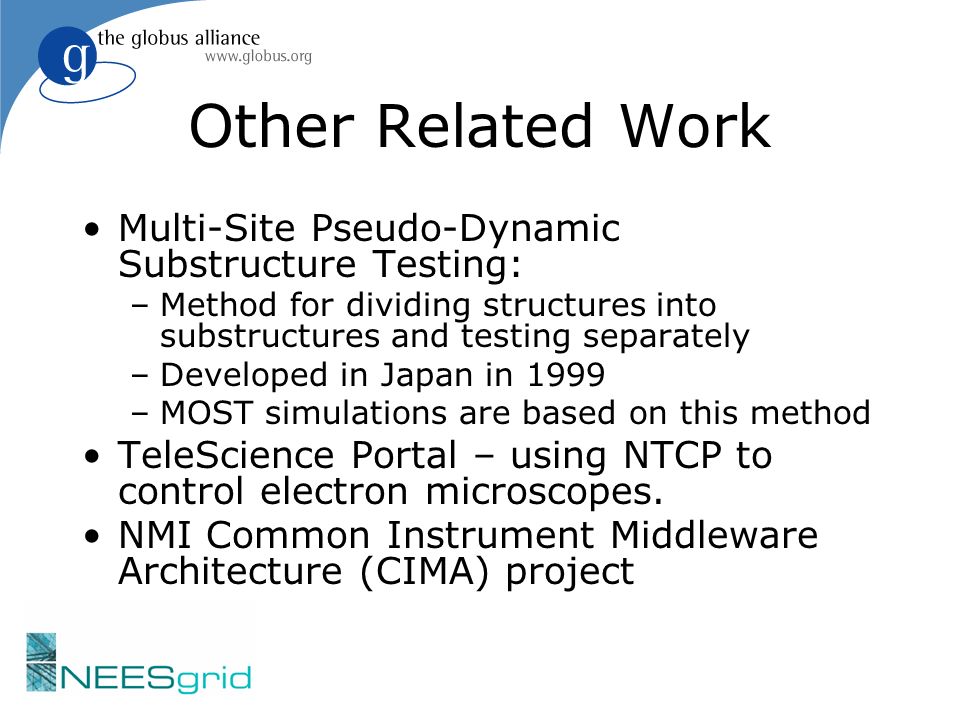 g the globus alliance
www.globus.org

Other Related Work

• Multi-Site Pseudo-Dynamic Substructure Testing:
– Method for dividing structures into substructures and testing separately
– Developed in Japan in 1999
– MOST simulations are based on this method
• TeleScience Portal – using NTCP to control electron microscopes.
• NMI Common Instrument Middleware Architecture (CIMA) project

NEESgrid